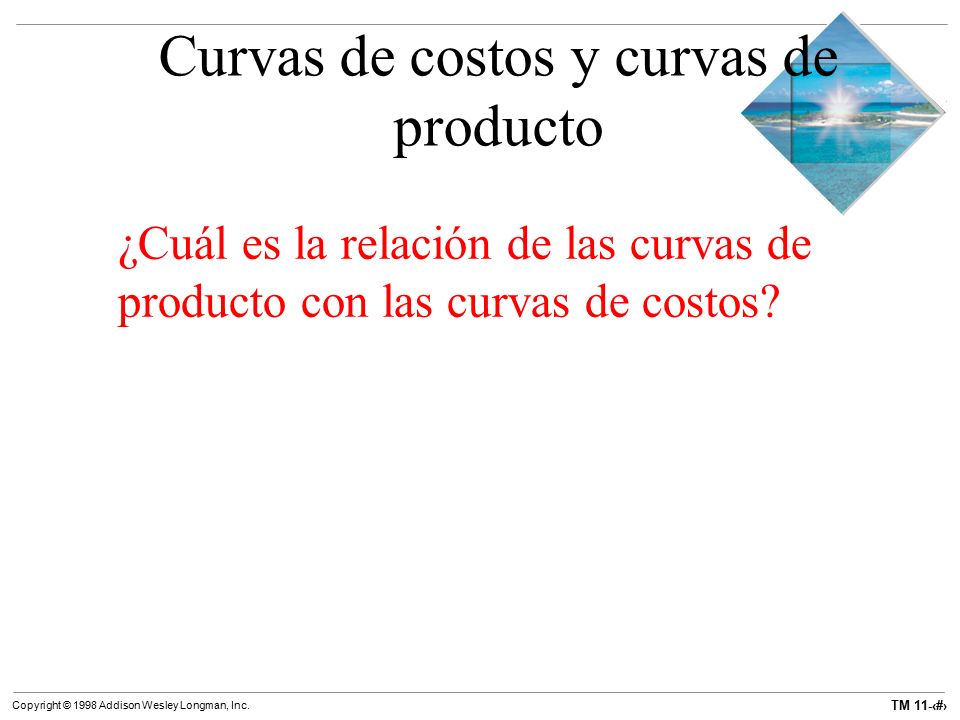 Curvas de costos y curvas de producto

¿Cuál es la relación de las curvas de producto con las curvas de costos?

Copyright © 1998 Addison Wesley Longman, Inc.

TM 11-‹#›